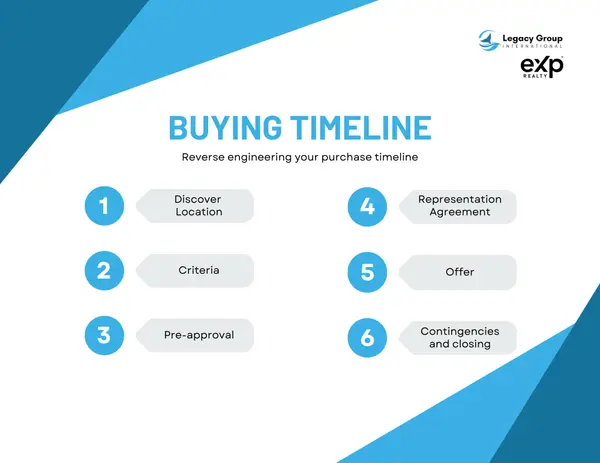 Legacy Group
INTERNATIONAL

exp
REALTY

BUYING TIMELINE

Reverse engineering your purchase timeline

1 Discover Location

2 Criteria

3 Pre-approval

4 Representation Agreement

5 Offer

6 Contingencies and closing